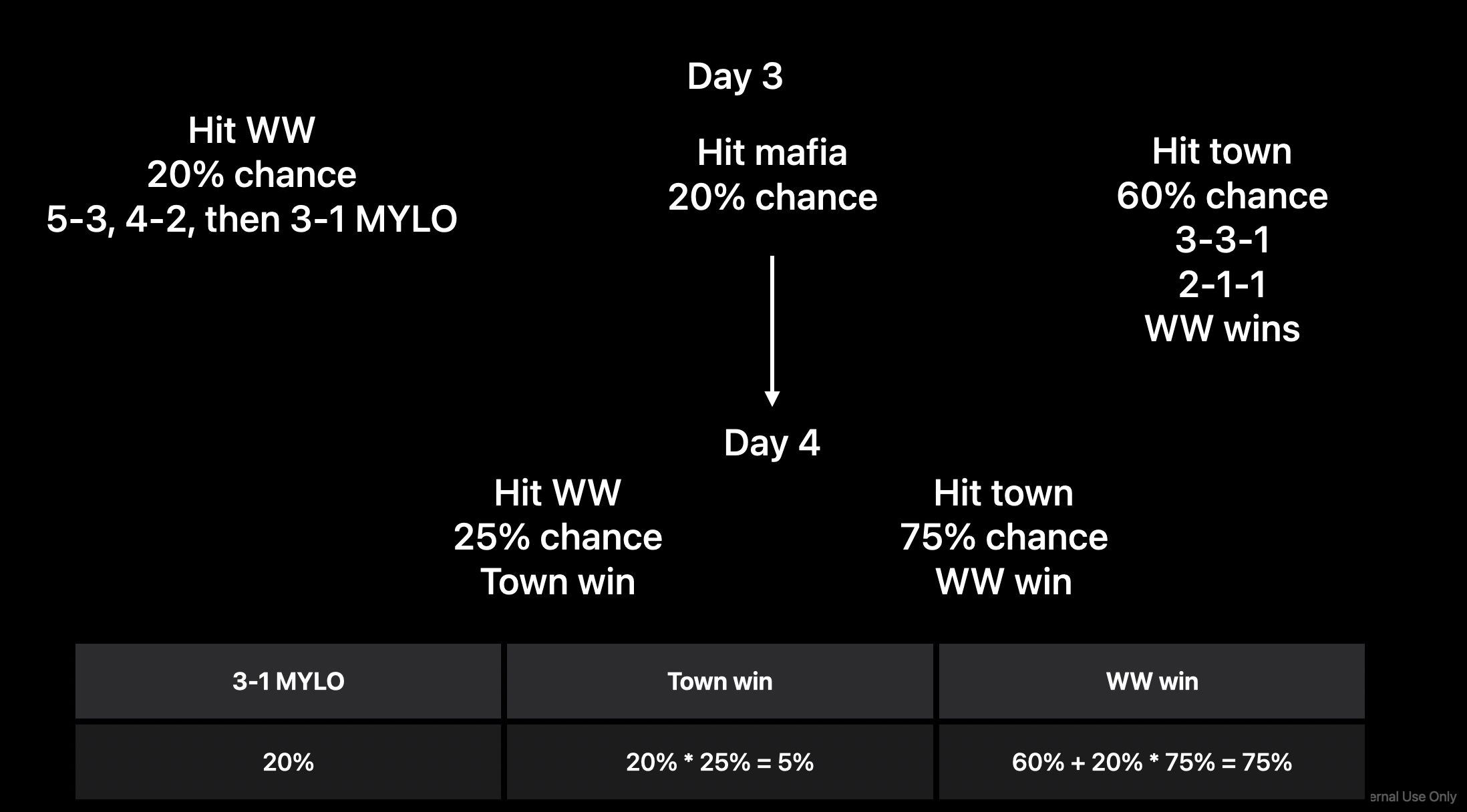 Day 3

Hit WW
20% chance
5-3, 4-2, then 3-1 MYLO

Hit mafia
20% chance

Hit town
60% chance
3-3-1
2-1-1
WW wins

Day 4

Hit WW
25% chance
Town win

Hit town
75% chance
WW win

| 3-1 MYLO | Town win | WW win |
|---|---|---|
| 20% | 20% * 25% = 5% | 60% + 20% * 75% = 75% |

ernal Use Only